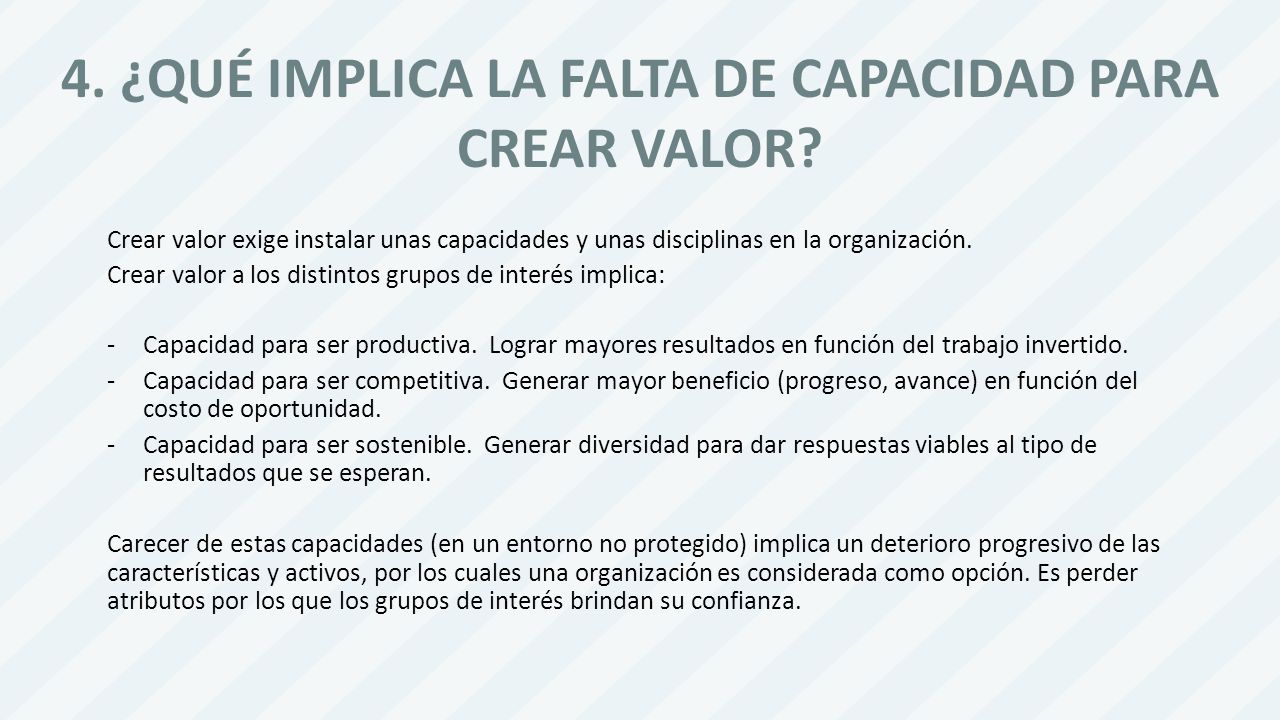 4. ¿QUÉ IMPLICA LA FALTA DE CAPACIDAD PARA CREAR VALOR?

Crear valor exige instalar unas capacidades y unas disciplinas en la organización.
Crear valor a los distintos grupos de interés implica:

- Capacidad para ser productiva. Lograr mayores resultados en función del trabajo invertido.
- Capacidad para ser competitiva. Generar mayor beneficio (progreso, avance) en función del costo de oportunidad.
- Capacidad para ser sostenible. Generar diversidad para dar respuestas viables al tipo de resultados que se esperan.

Carecer de estas capacidades (en un entorno no protegido) implica un deterioro progresivo de las características y activos, por los cuales una organización es considerada como opción. Es perder atributos por los que los grupos de interés brindan su confianza.